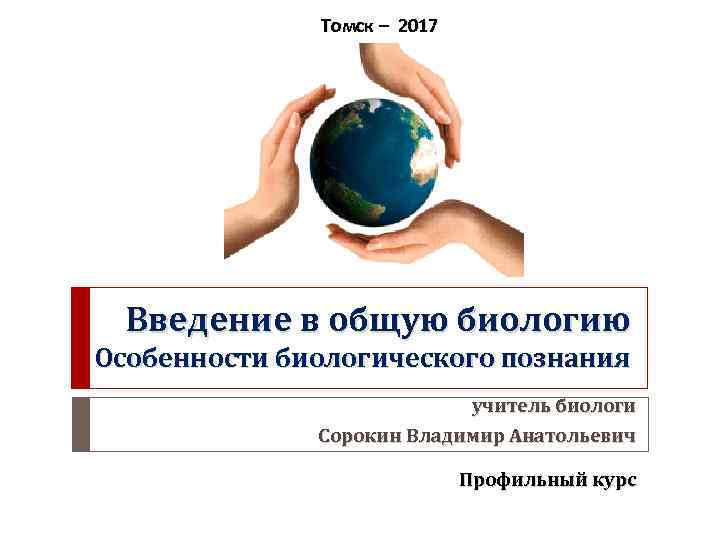 Томск – 2017

Введение в общую биологию
Особенности биологического познания

учитель биологи
Сорокин Владимир Анатольевич

Профильный курс